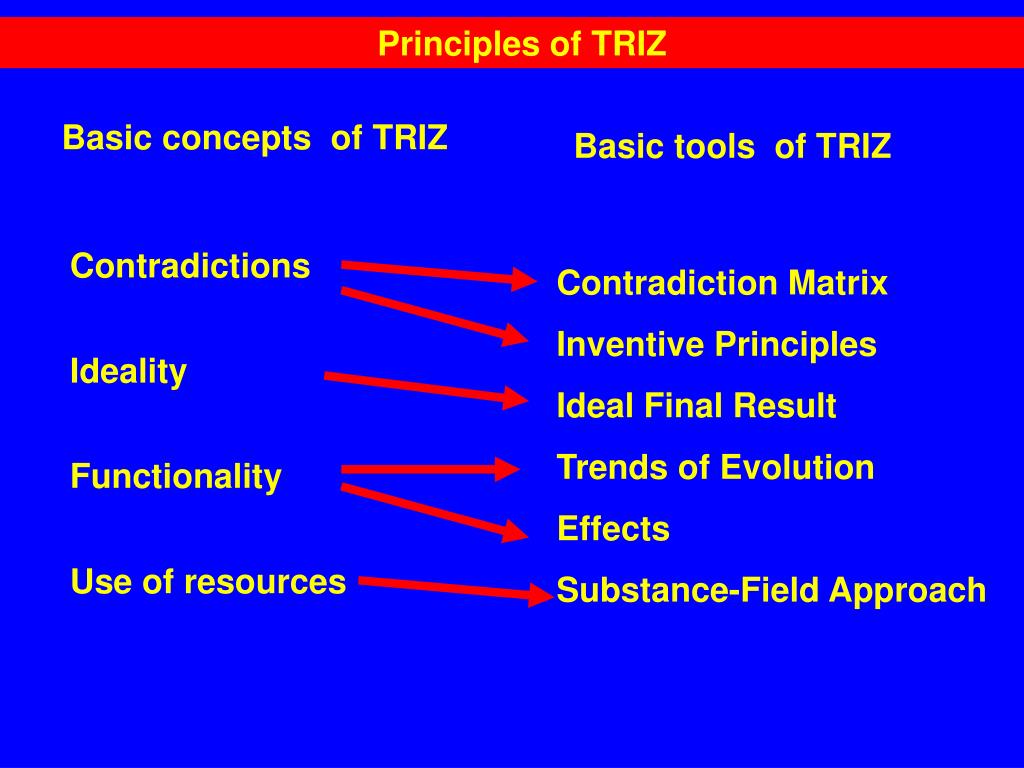 Principles of TRIZ

Basic concepts of TRIZ

Contradictions

Ideality

Functionality

Use of resources

Basic tools of TRIZ

Contradiction Matrix

Inventive Principles

Ideal Final Result

Trends of Evolution

Effects

Substance-Field Approach